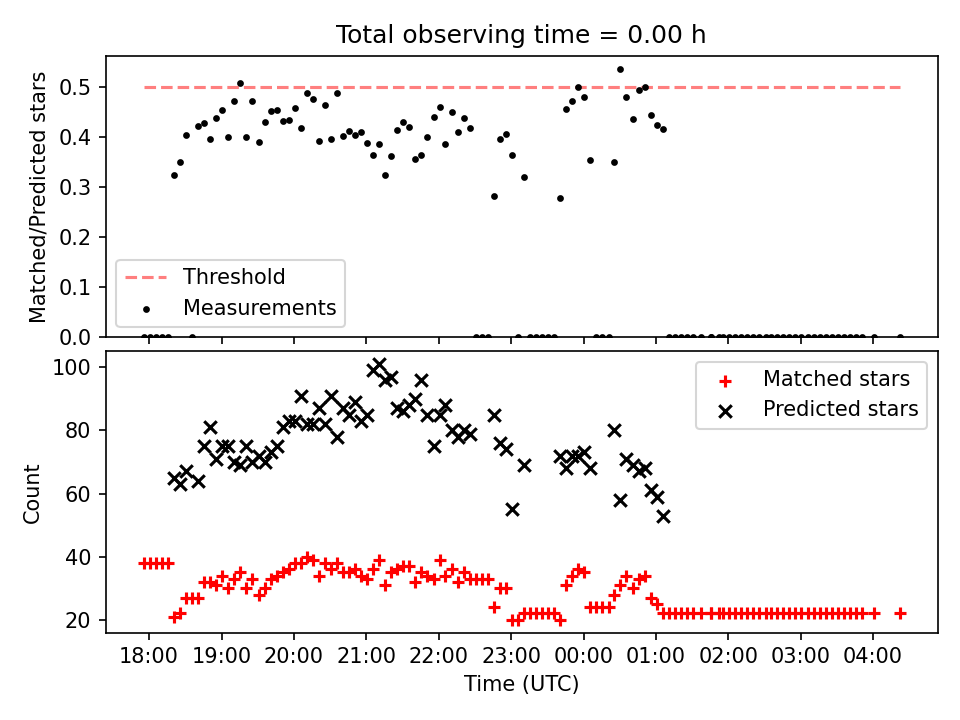 Total observing time = 0.00 h

Matched/Predicted stars

0.5
0.4
0.3
0.2
0.1
0.0

Threshold
Measurements

Count

100
80
60
40
20

Matched stars
Predicted stars

18:00
19:00
20:00
21:00
22:00
23:00
00:00
01:00
02:00
03:00
04:00

Time (UTC)